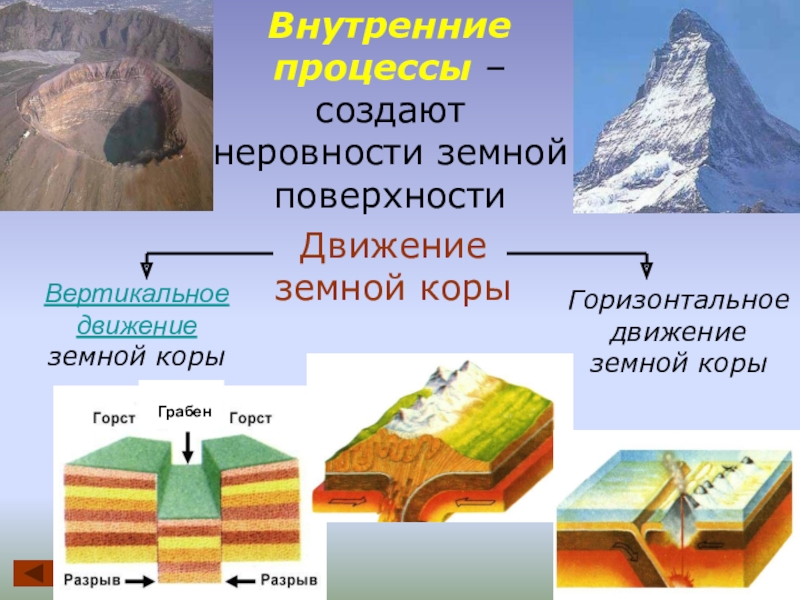 Внутренние процессы – создают неровности земной поверхности

Движение земной коры

Вертикальное движение земной коры

Горизонтальное движение земной коры

Горст

Грабен

Горст

Разрыв

Разрыв